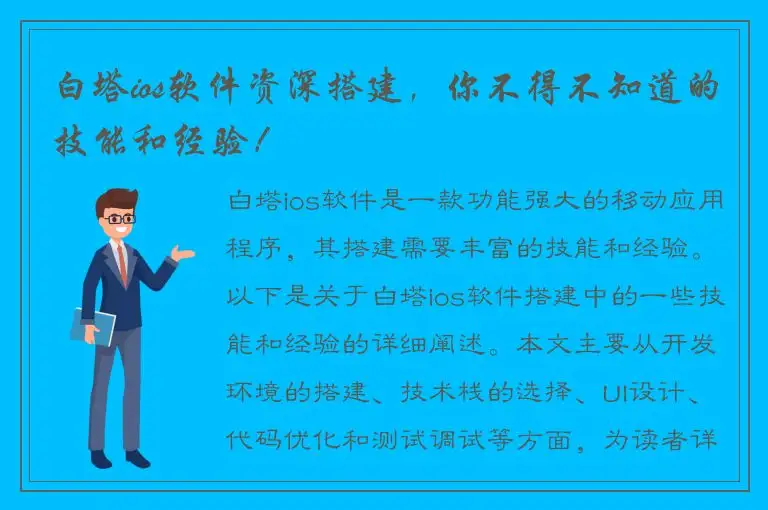 白塔ios软件资深搭建，你不得不知道的技能和经验！

白塔ios软件是一款功能强大的移动应用程序，其搭建需要丰富的技能和经验。以下是关于白塔ios软件搭建中的一些技能和经验的详细阐述。本文主要从开发环境的搭建、技术栈的选择、UI设计、代码优化和测试调试等方面，为读者详